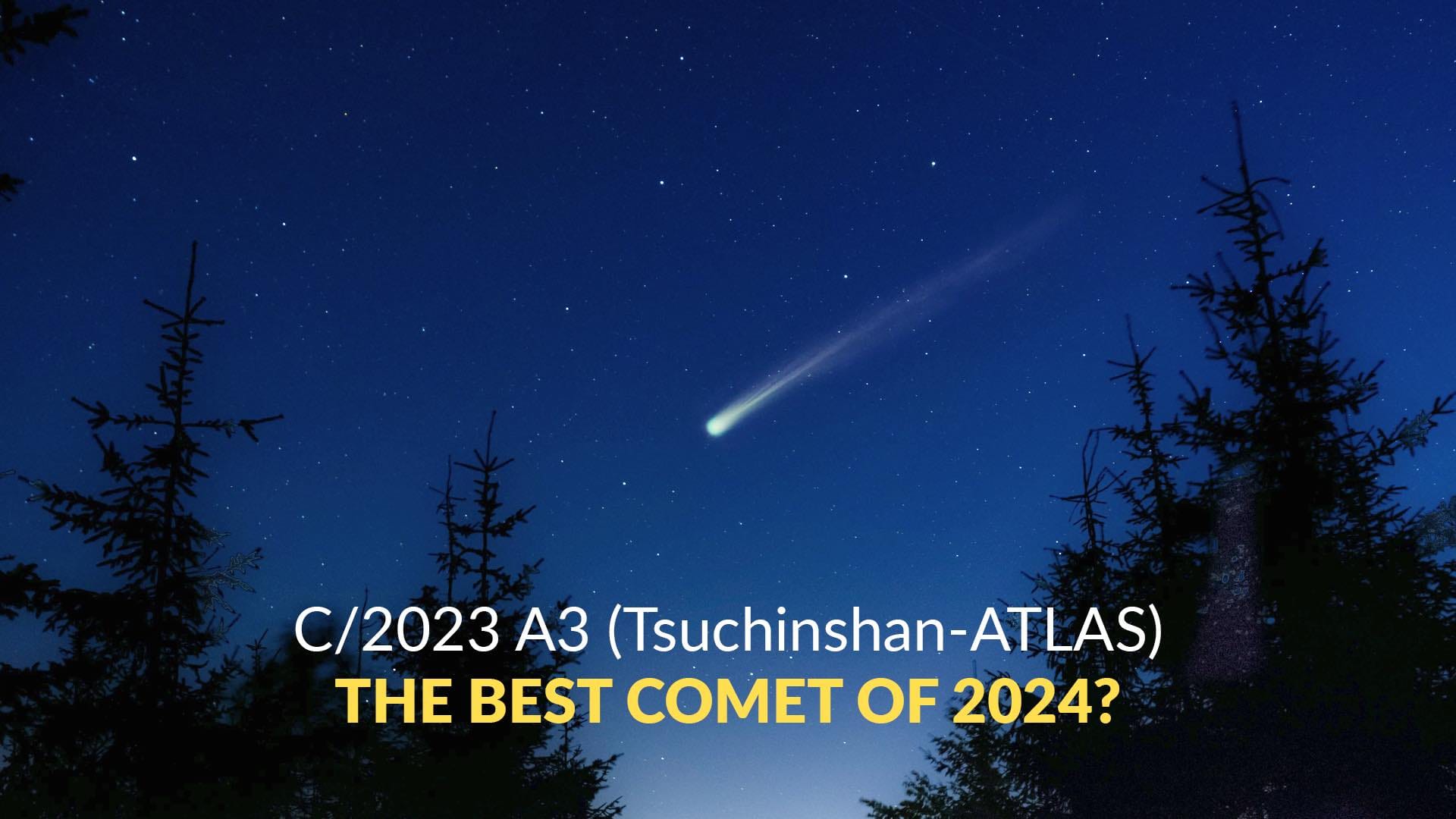 C/2023 A3 (Tsuchinshan-ATLAS)
THE BEST COMET OF 2024?